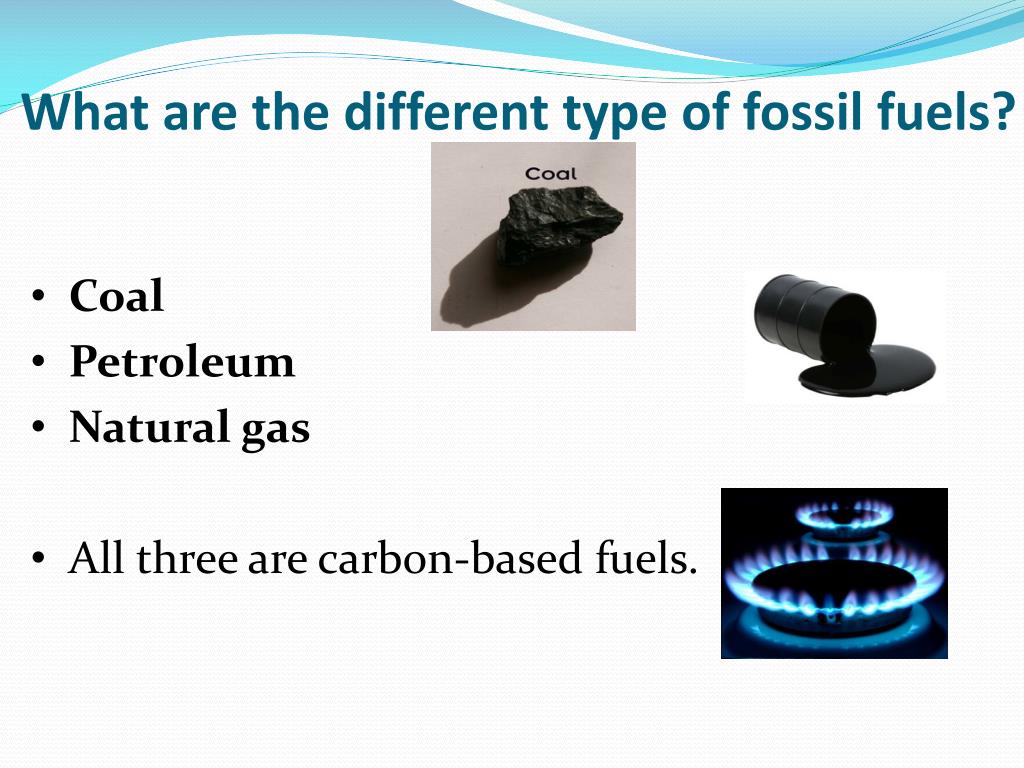 What are the different type of fossil fuels?

Coal

• Coal
• Petroleum
• Natural gas

• All three are carbon-based fuels.